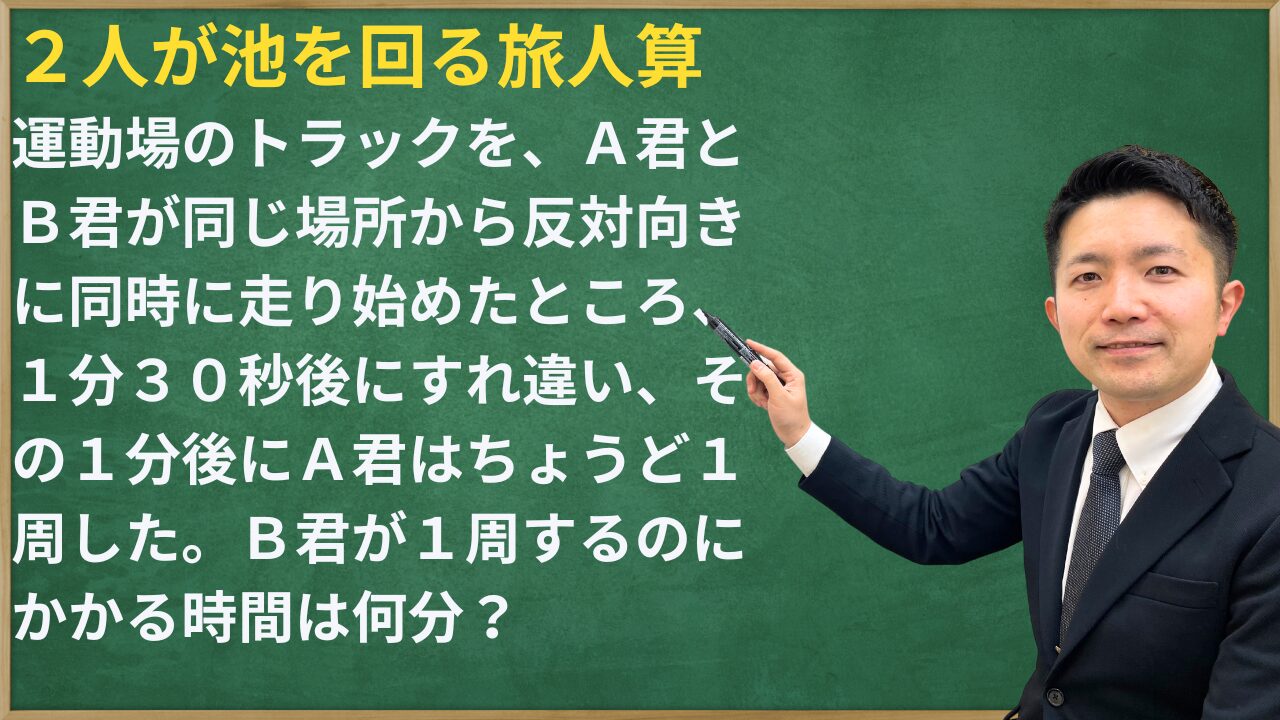 ２人が池を回る旅人算

運動場のトラックを、Ａ君とＢ君が同じ場所から反対向きに同時に走り始めたところ、１分３０秒後にすれ違い、その１分後にＡ君はちょうど１周した。Ｂ君が１周するのにかかる時間は何分？